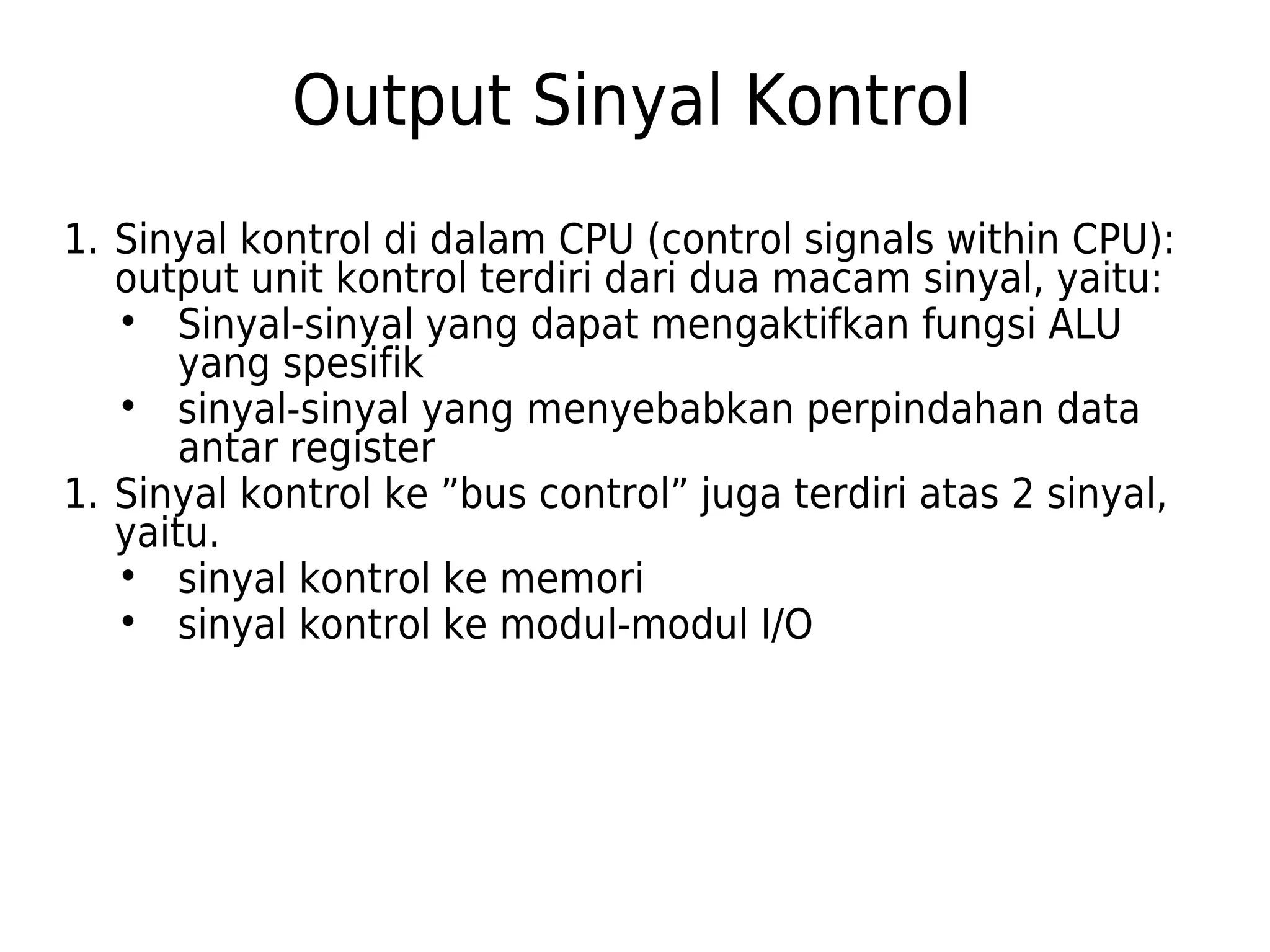 Output Sinyal Kontrol

1. Sinyal kontrol di dalam CPU (control signals within CPU): output unit kontrol terdiri dari dua macam sinyal, yaitu:
• Sinyal-sinyal yang dapat mengaktifkan fungsi ALU yang spesifik
• sinyal-sinyal yang menyebabkan perpindahan data antar register
1. Sinyal kontrol ke ”bus control” juga terdiri atas 2 sinyal, yaitu.
• sinyal kontrol ke memori
• sinyal kontrol ke modul-modul I/O